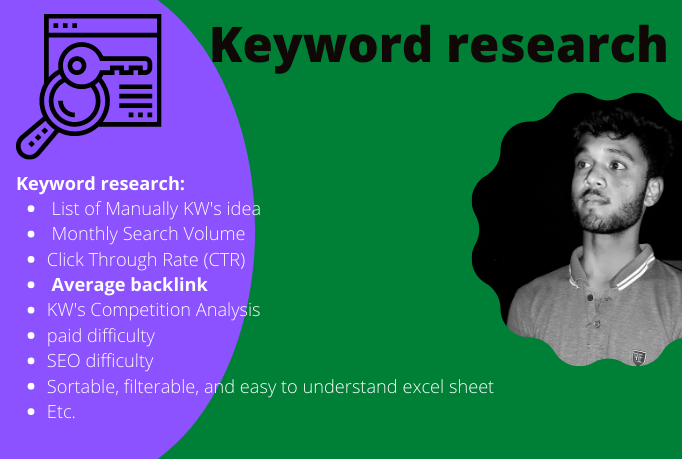 Keyword research

Keyword research:
- List of Manually KW's idea
- Monthly Search Volume
- Click Through Rate (CTR)
- Average backlink
- KW's Competition Analysis
- paid difficulty
- SEO difficulty
- Sortable, filterable, and easy to understand excel sheet
- Etc.